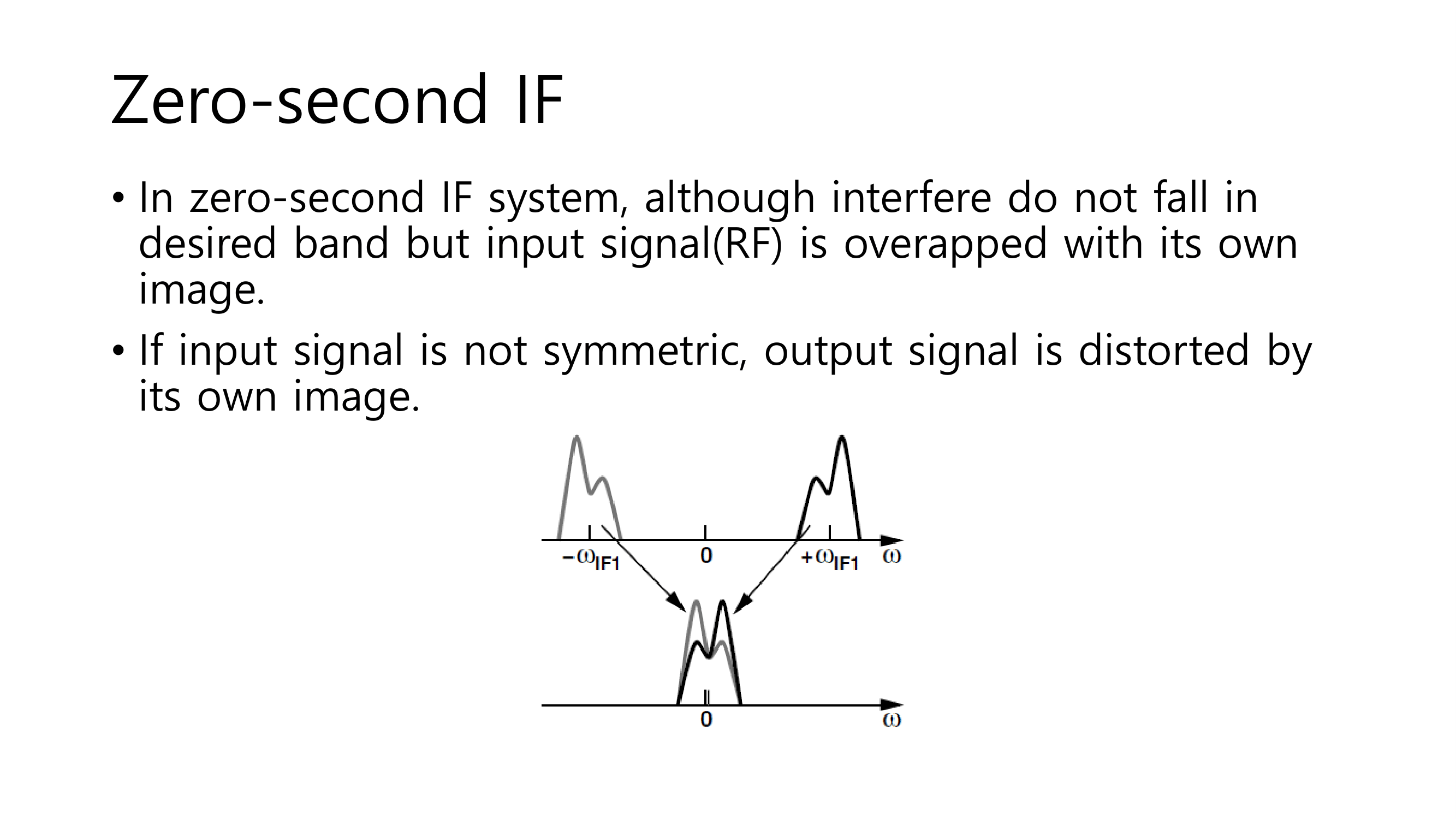 Zero-second IF

• In zero-second IF system, although interfere do not fall in desired band but input signal(RF) is overapped with its own image.

• If input signal is not symmetric, output signal is distorted by its own image.

$-\omega_{IF1}$
0
$+\omega_{IF1}$
$\omega$
0
$\omega$